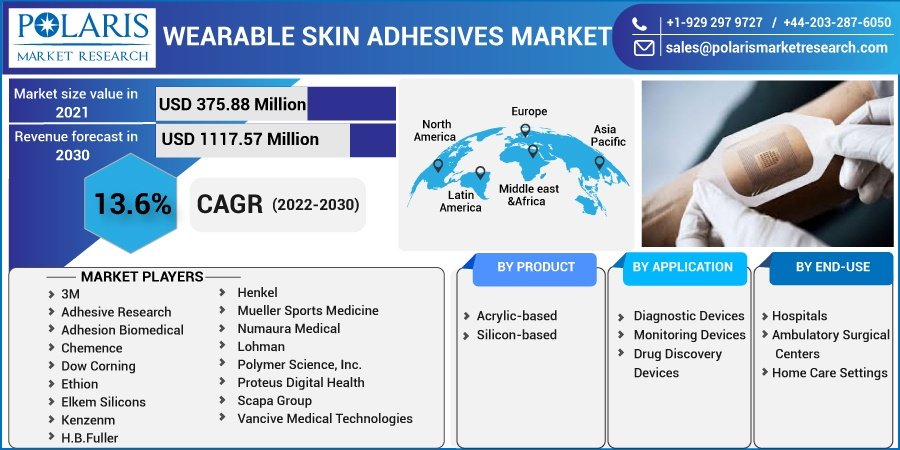 POLARIS
MARKET RESEARCH

WEARABLE SKIN ADHESIVES MARKET

+1-929 297 9727 / +44-203-287-6050
sales@polarismarketresearch.com

Market size value in 2021
USD 375.88 Million

Revenue forecast in 2030
USD 1117.57 Million

13.6%
CAGR (2022-2030)

North America
Europe
Asia Pacific
Latin America
Middle east &Africa

MARKET PLAYERS
3M
Adhesive Research
Adhesion Biomedical
Chemence
Dow Corning
Ethion
Elkem Silicons
Kenzenm
H.B.Fuller
Henkel
Mueller Sports Medicine
Numaura Medical
Lohman
Polymer Science, Inc.
Proteus Digital Health
Scapa Group
Vancive Medical Technologies

BY PRODUCT
Acrylic-based
Silicon-based

BY APPLICATION
Diagnostic Devices
Monitoring Devices
Drug Discovery Devices

BY END-USE
Hospitals
Ambulatory Surgical Centers
Home Care Settings